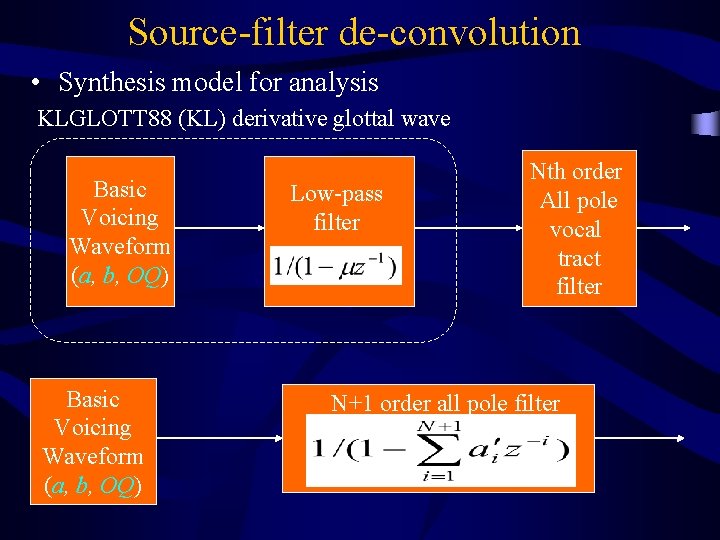 Source-filter de-convolution

• Synthesis model for analysis

KLGLOTT88 (KL) derivative glottal wave

Basic Voicing Waveform ($a$, $b$, $OQ$)

Low-pass filter

$1/(1-\mu z^{-1})$

Nth order All pole vocal tract filter

Basic Voicing Waveform ($a$, $b$, $OQ$)

N+1 order all pole filter

$1/(1-\sum_{i=1}^{N+1} a_i' z^{-i})$